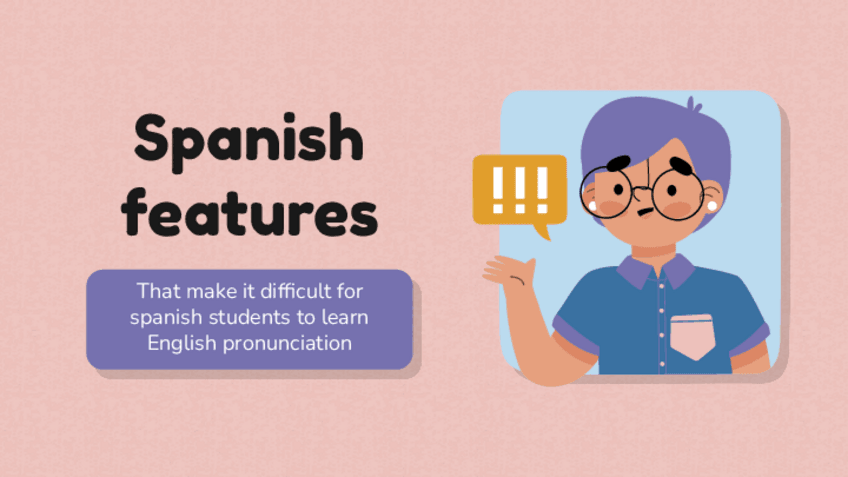 Spanish features

That make it difficult for spanish students to learn English pronunciation

!!!